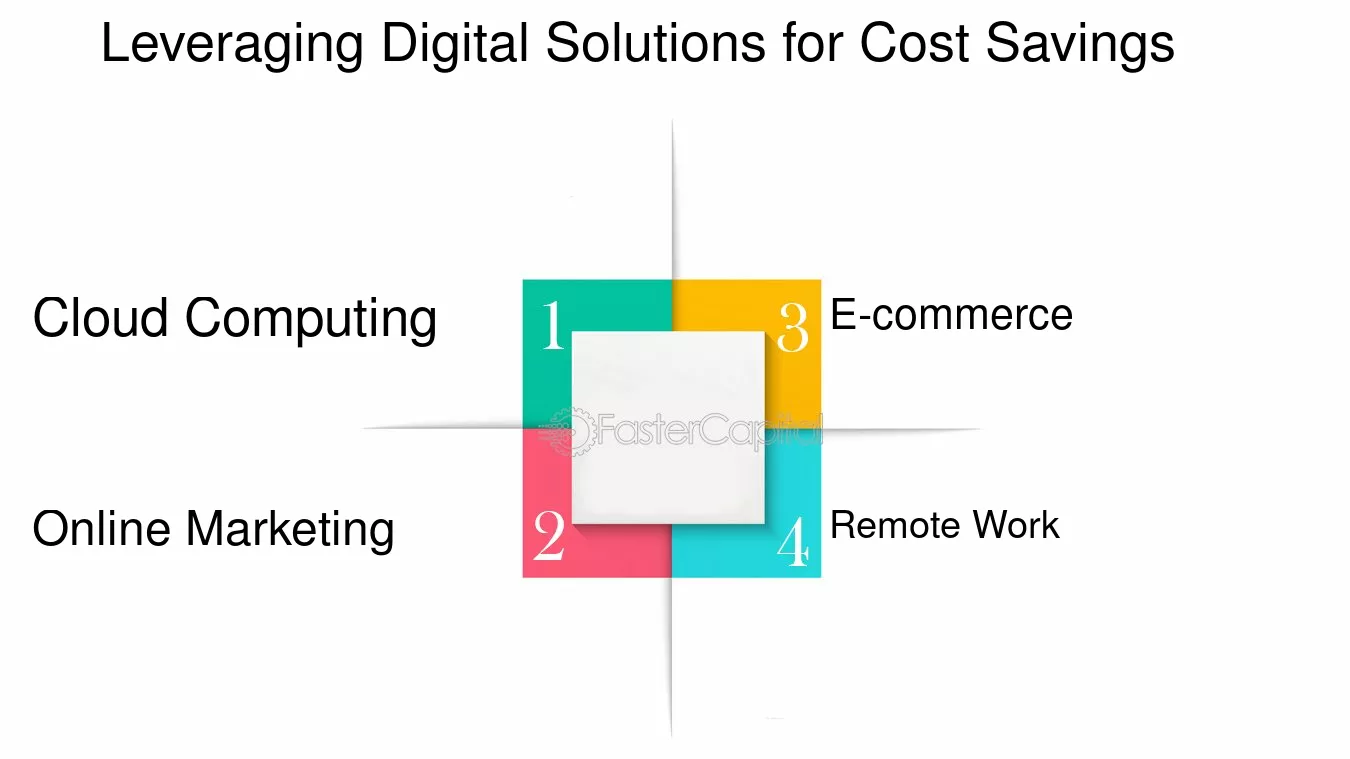 Leveraging Digital Solutions for Cost Savings

Cloud Computing

1

3

E-commerce

FasterCapital

Online Marketing

2

4

Remote Work